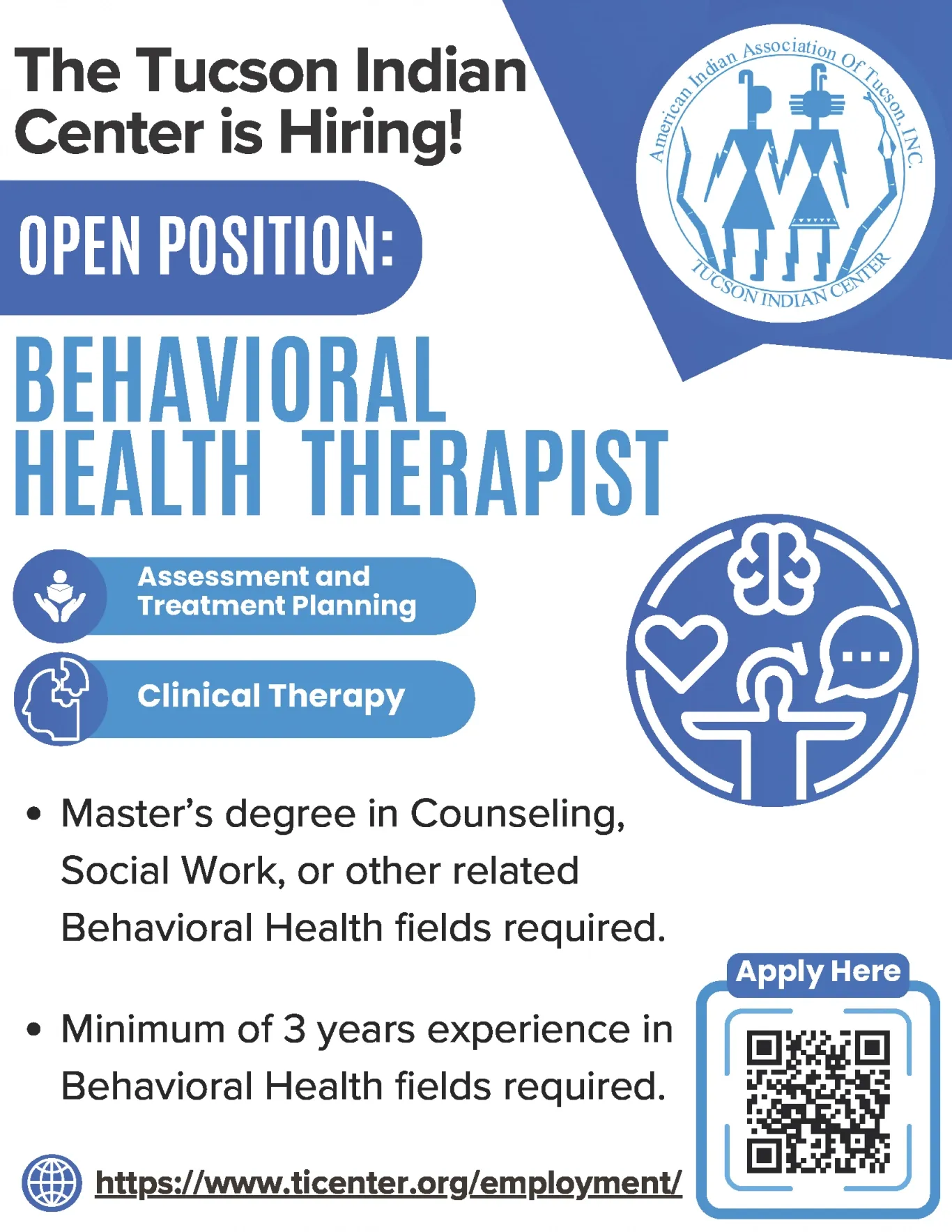 The Tucson Indian Center is Hiring!

American Indian Association Of Tucson, INC.
TUCSON INDIAN CENTER

OPEN POSITION:

BEHAVIORAL HEALTH THERAPIST

Assessment and Treatment Planning

Clinical Therapy

• Master's degree in Counseling, Social Work, or other related Behavioral Health fields required.

• Minimum of 3 years experience in Behavioral Health fields required.

Apply Here

https://www.ticenter.org/employment/